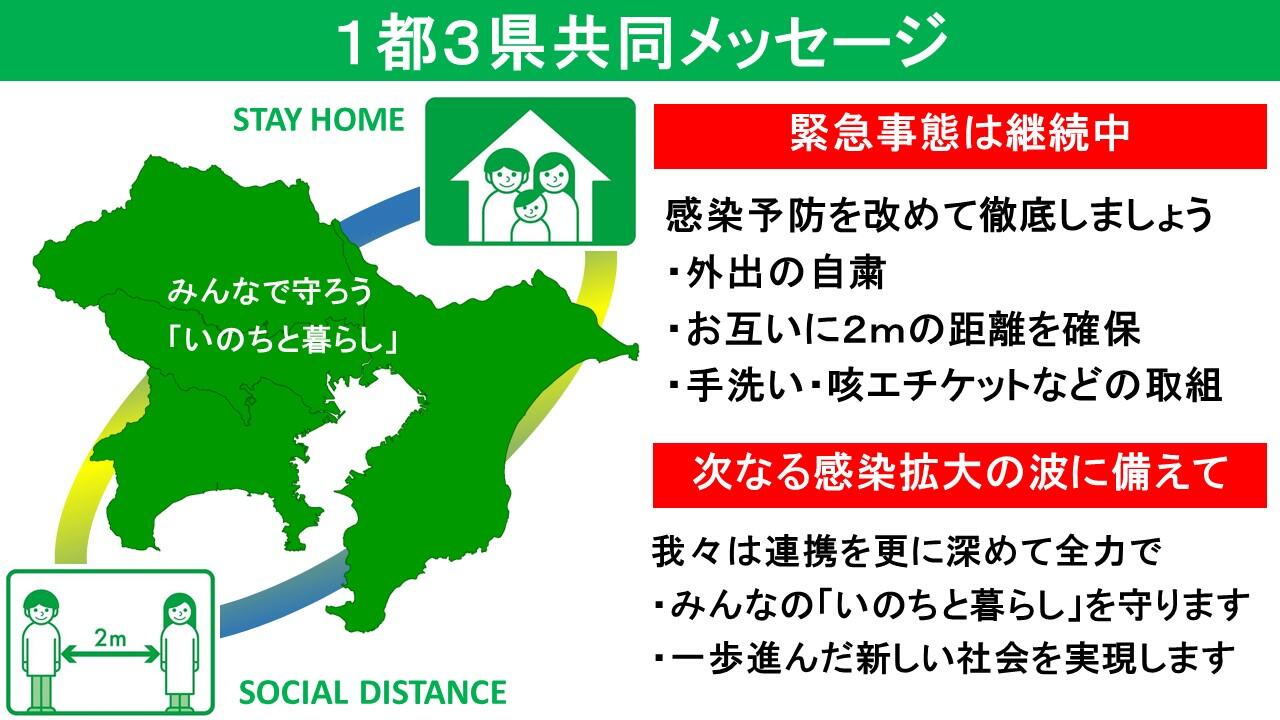 1都3県共同メッセージ

STAY HOME

みんなで守ろう
「いのちと暮らし」

2m

SOCIAL DISTANCE

緊急事態は継続中

感染予防を改めて徹底しましょう
・外出の自粛
・お互いに2mの距離を確保
・手洗い・咳エチケットなどの取組

次なる感染拡大の波に備えて

我々は連携を更に深めて全力で
・みんなの「いのちと暮らし」を守ります
・一歩進んだ新しい社会を実現します